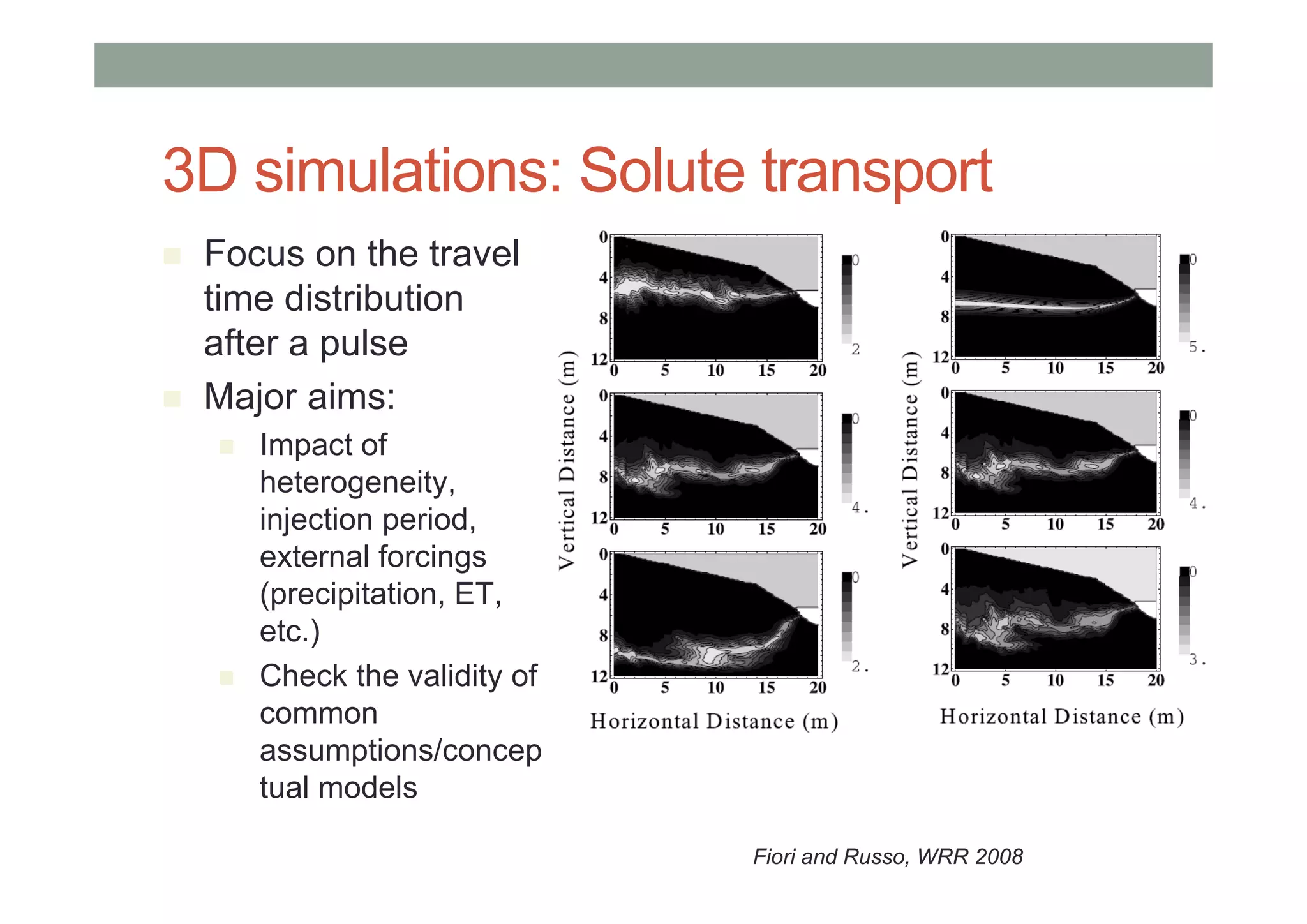 3D simulations: Solute transport

Focus on the travel time distribution after a pulse

Major aims:

Impact of heterogeneity, injection period, external forcings (precipitation, ET, etc.)

Check the validity of common assumptions/conceptual models

Vertical Distance (m)

0 4 8 12
0 5 10 15 20
0
2

0 4 8 12
0 5 10 15 20
0
4.

0 4 8 12
0 5 10 15 20
0
2.

Horizontal Distance (m)

Vertical Distance (m)

0 4 8 12
0 5 10 15 20
0
5.

0 4 8 12
0 5 10 15 20
0
4.

0 4 8 12
0 5 10 15 20
0
3.

Horizontal Distance (m)

Fiori and Russo, WRR 2008